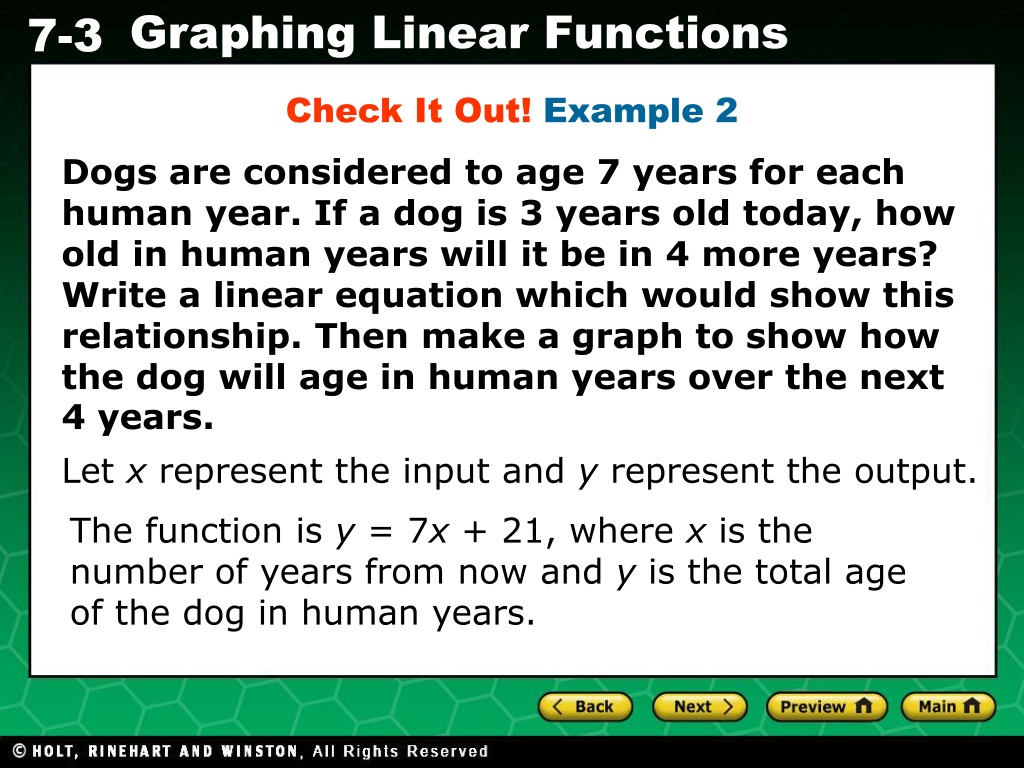 7-3 Graphing Linear Functions

Check It Out! Example 2

Dogs are considered to age 7 years for each human year. If a dog is 3 years old today, how old in human years will it be in 4 more years? Write a linear equation which would show this relationship. Then make a graph to show how the dog will age in human years over the next 4 years.

Let $x$ represent the input and $y$ represent the output.

The function is $y = 7x + 21$, where $x$ is the number of years from now and $y$ is the total age of the dog in human years.

Back Next Preview Main

© HOLT, RINEHART AND WINSTON, All Rights Reserved